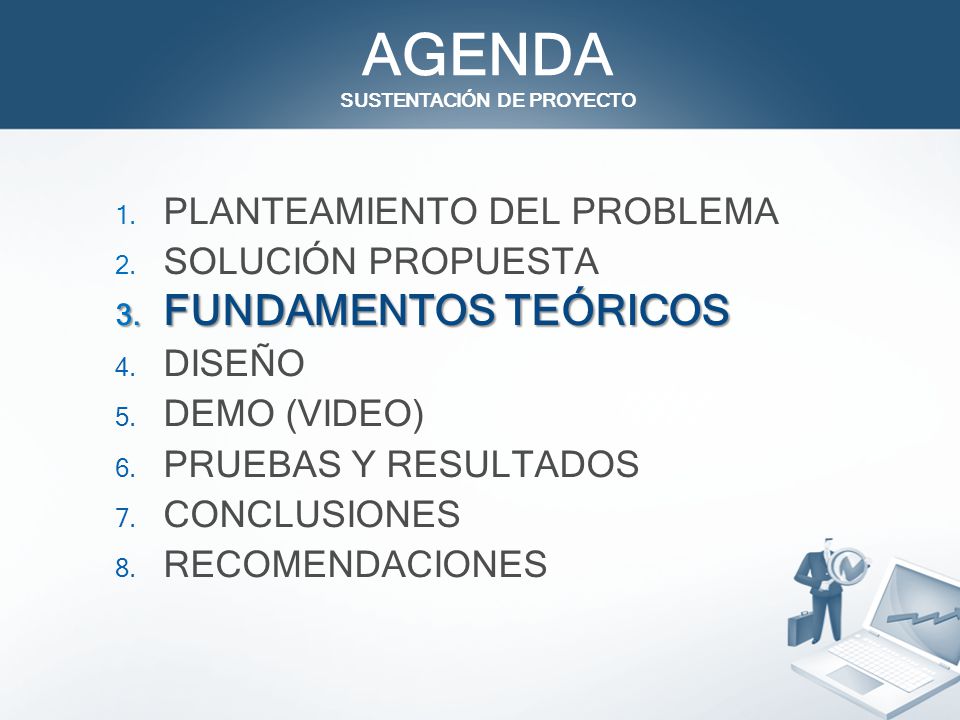 AGENDA
SUSTENTACIÓN DE PROYECTO

1. PLANTEAMIENTO DEL PROBLEMA
2. SOLUCIÓN PROPUESTA
3. FUNDAMENTOS TEÓRICOS
4. DISEÑO
5. DEMO (VIDEO)
6. PRUEBAS Y RESULTADOS
7. CONCLUSIONES
8. RECOMENDACIONES